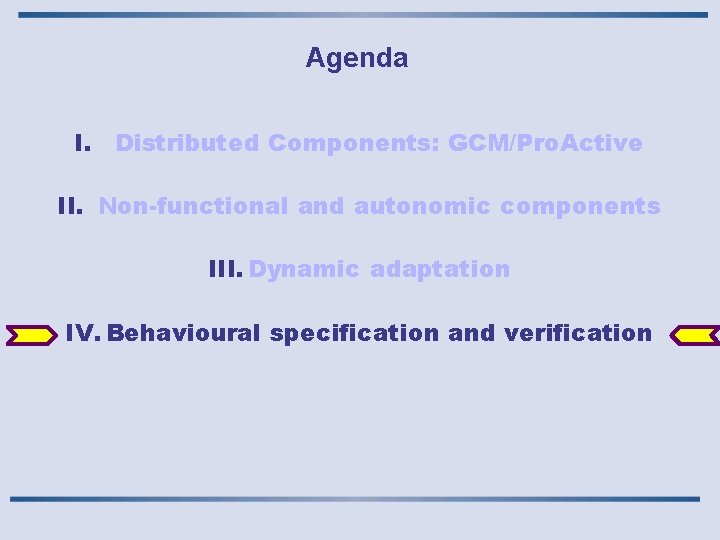 Agenda

I. Distributed Components: GCM/ProActive

II. Non-functional and autonomic components

III. Dynamic adaptation

IV. Behavioural specification and verification